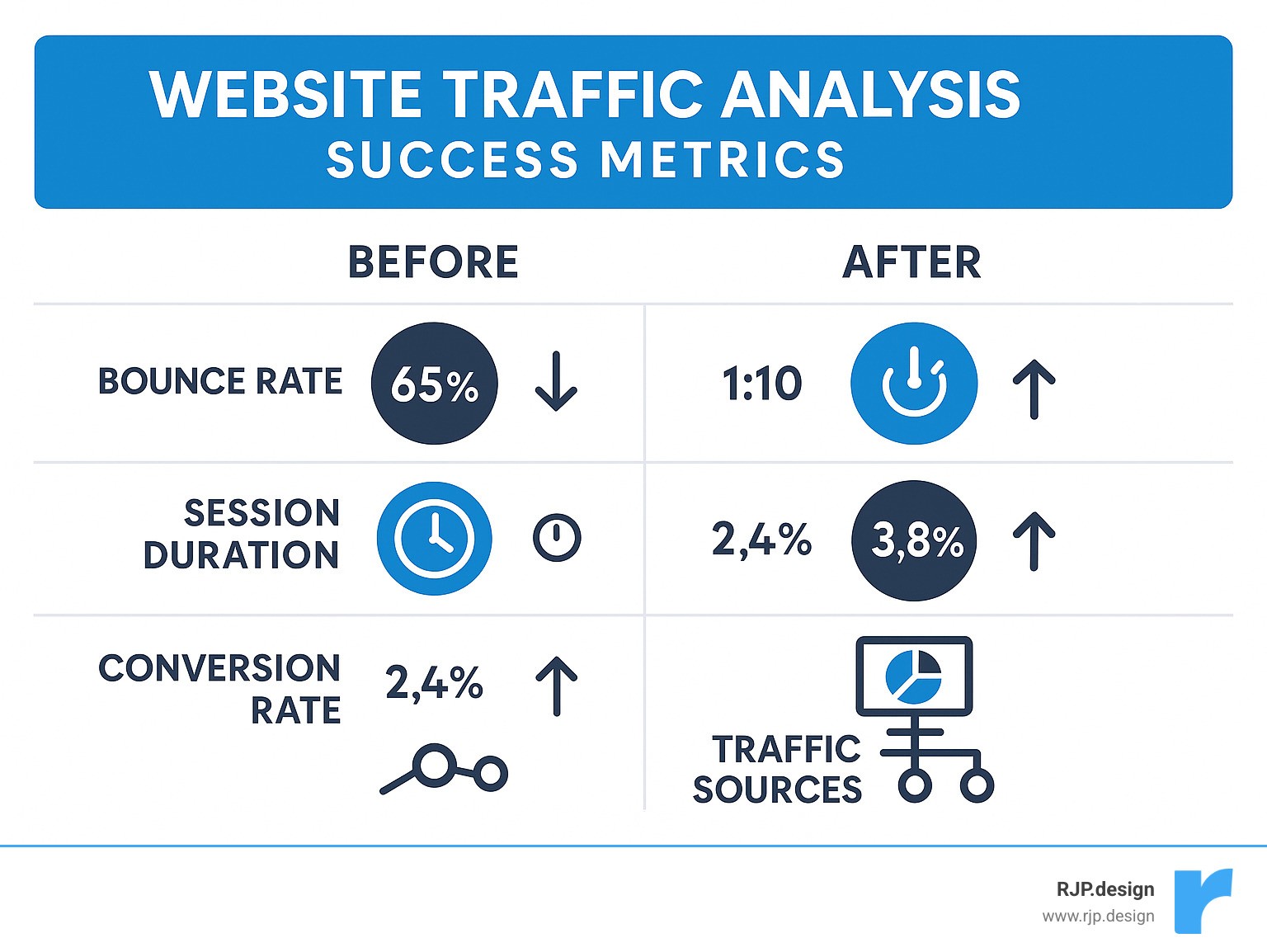 WEBSITE TRAFFIC ANALYSIS
SUCCESS METRICS

BEFORE

AFTER

BOUNCE RATE 65%

1:10

SESSION DURATION

2,4% 3,8%

CONVERSION RATE 2,4%

TRAFFIC SOURCES

RJP.design
www.rjp.design